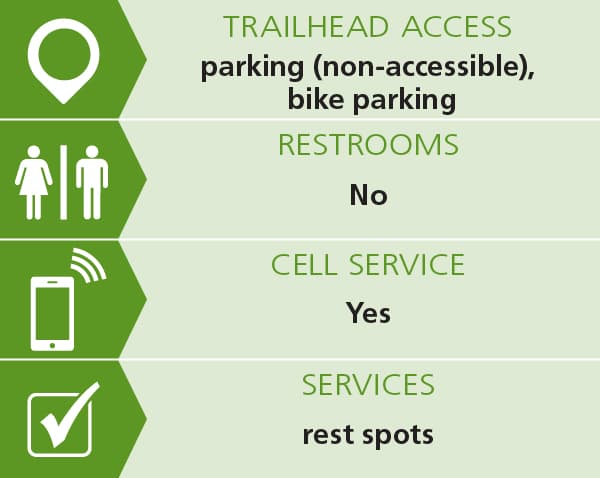 TRAILHEAD ACCESS
parking (non-accessible), bike parking

RESTROOMS
No

CELL SERVICE
Yes

SERVICES
rest spots